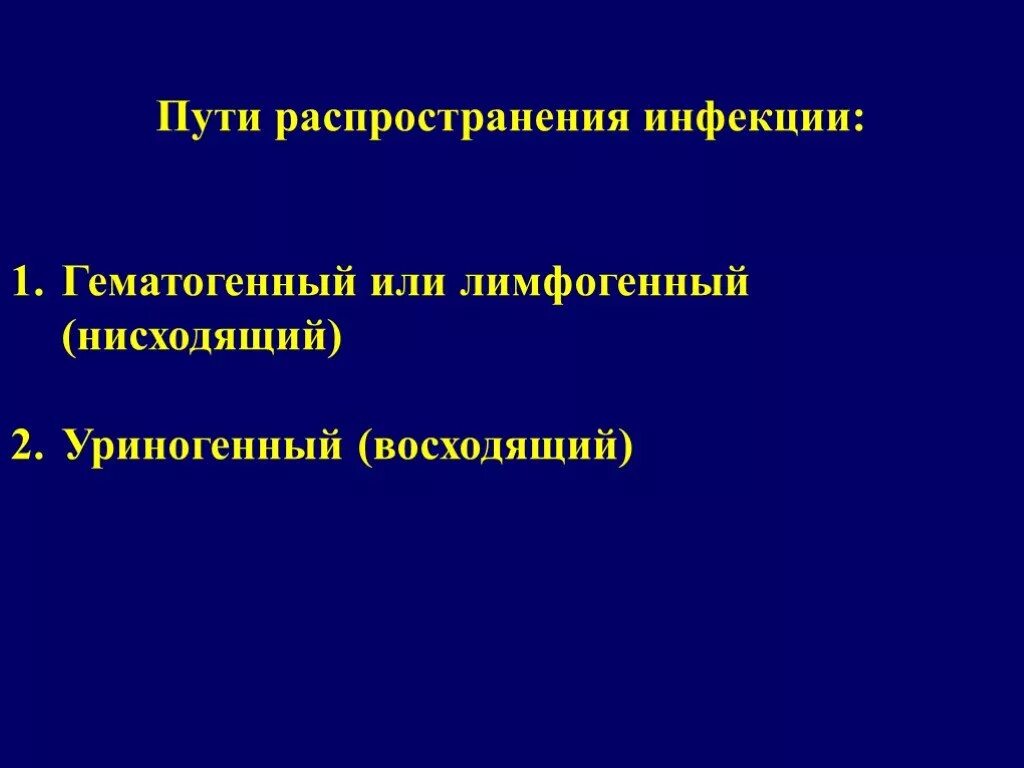 Пути распространения инфекции:

1. Гематогенный или лимфогенный (нисходящий)

2. Уриногенный (восходящий)